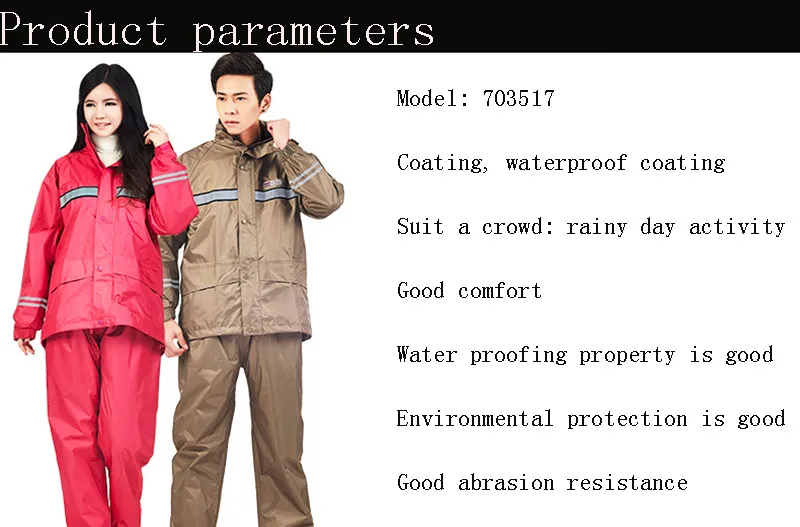 Product parameters

Model: 703517

Coating, waterproof coating

Suit a crowd: rainy day activity

Good comfort

Water proofing property is good

Environmental protection is good

Good abrasion resistance